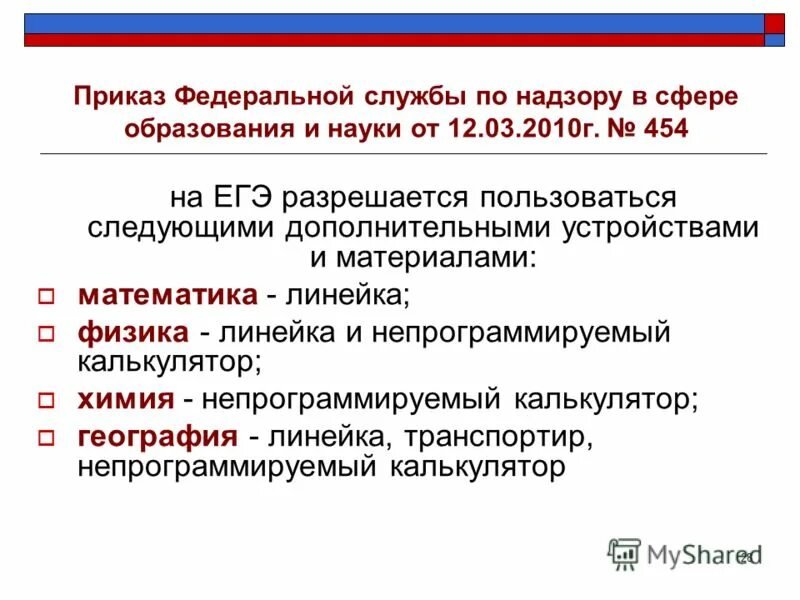 Приказ Федеральной службы по надзору в сфере образования и науки от 12.03.2010г. № 454

на ЕГЭ разрешается пользоваться следующими дополнительными устройствами и материалами:

математика - линейка;

физика - линейка и непрограммируемый калькулятор;

химия - непрограммируемый калькулятор;

география - линейка, транспортир, непрограммируемый калькулятор

MyShared 28